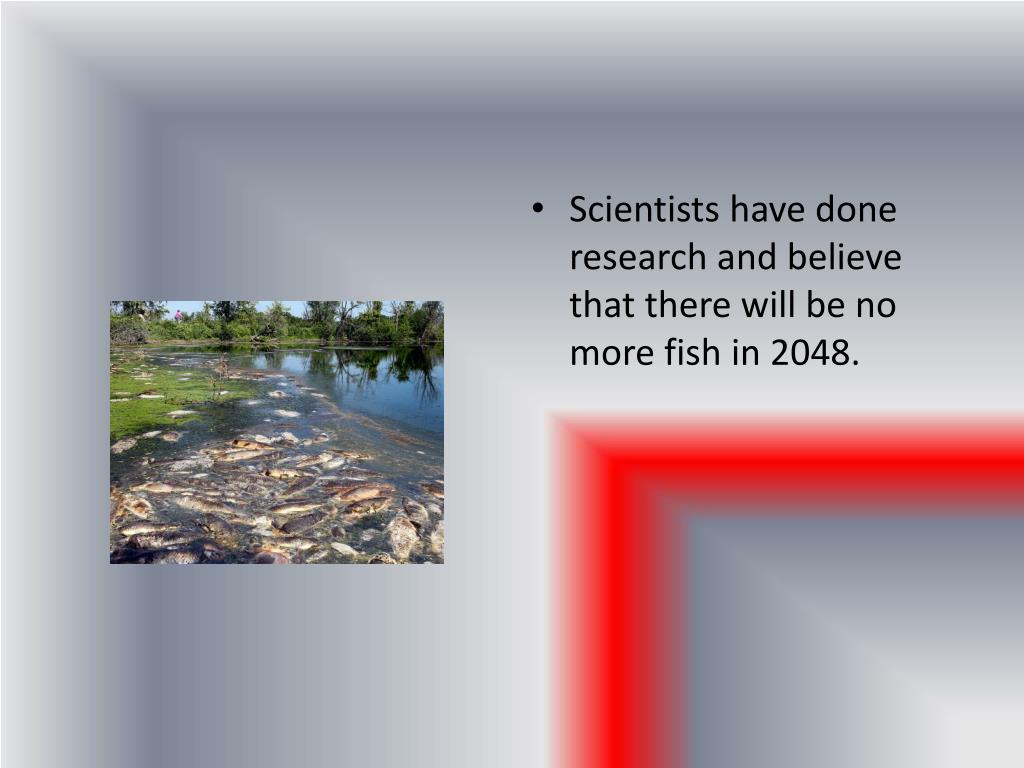 • Scientists have done research and believe that there will be no more fish in 2048.